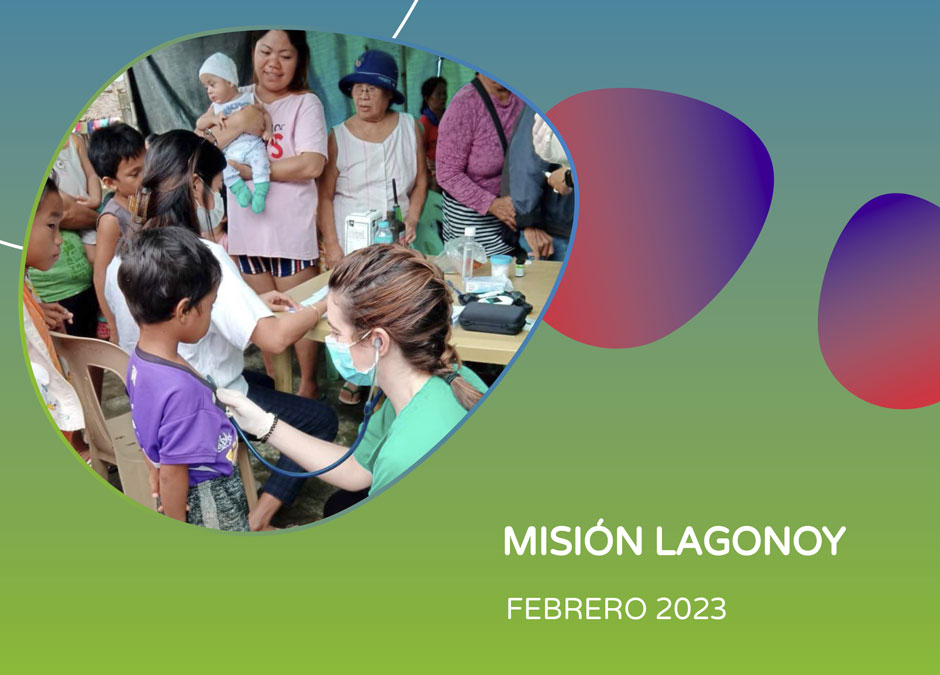 MISIÓN LAGONOY

FEBRERO 2023